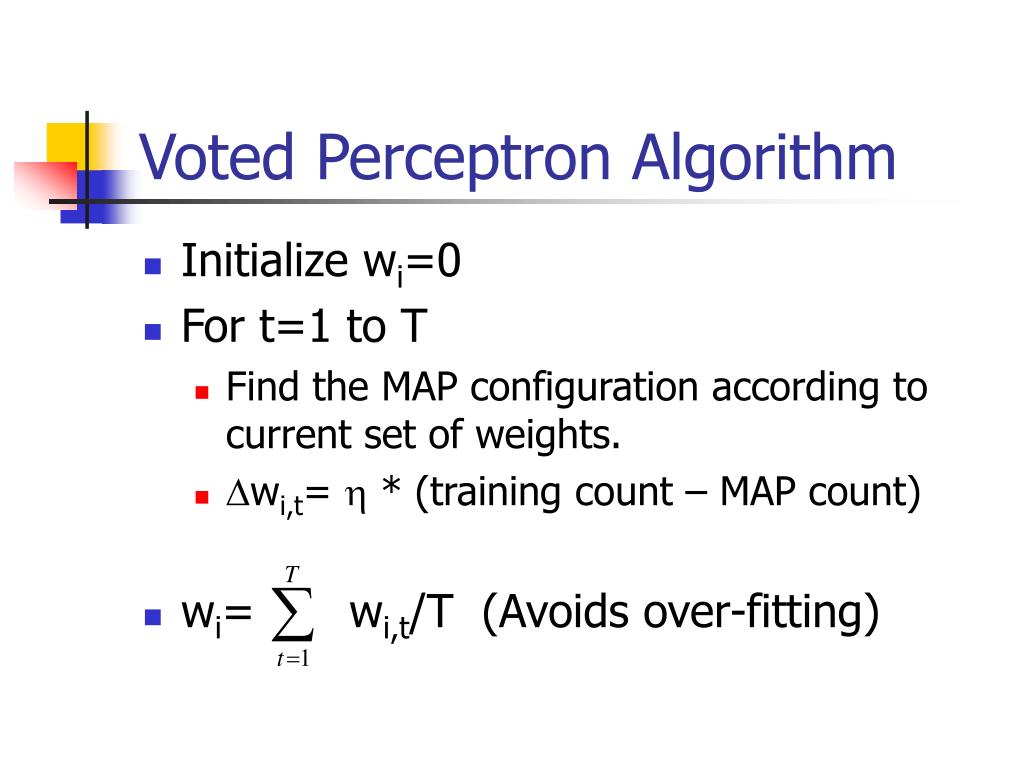 Voted Perceptron Algorithm

Initialize $w_i=0$

For t=1 to T

Find the MAP configuration according to current set of weights.

$\Delta w_{i,t} = \eta$ * (training count – MAP count)

$w_i = \sum_{t=1}^{T} w_{i,t}/T$ (Avoids over-fitting)